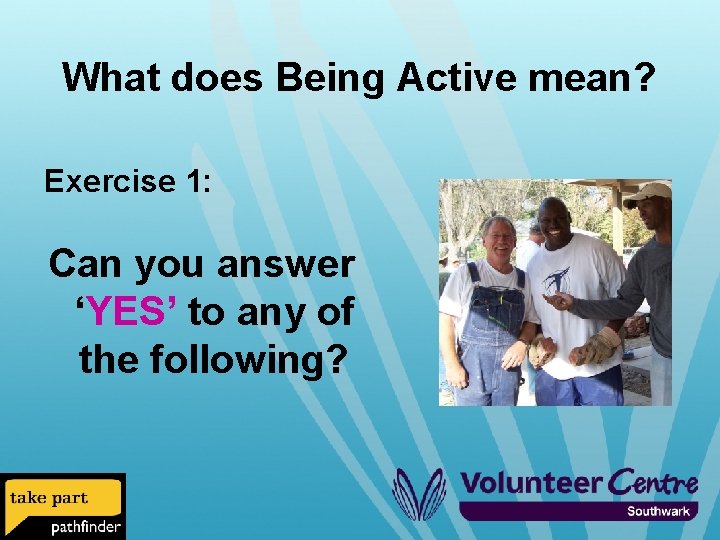 What does Being Active mean?

Exercise 1:

Can you answer 'YES' to any of the following?

take part
pathfinder

Volunteer Centre
Southwark